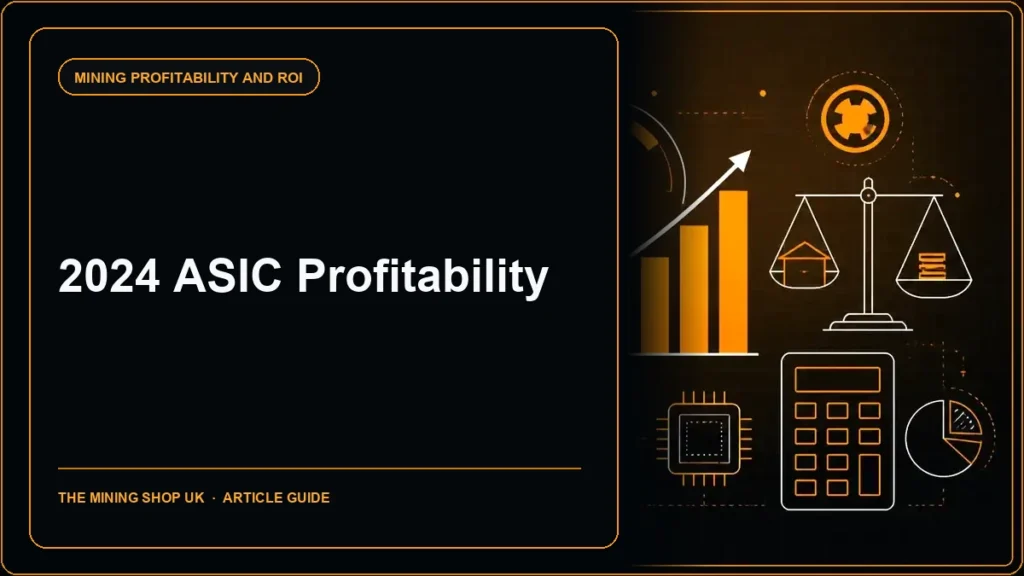 MINING PROFITABILITY AND ROI

2024 ASIC Profitability

THE MINING SHOP UK · ARTICLE GUIDE